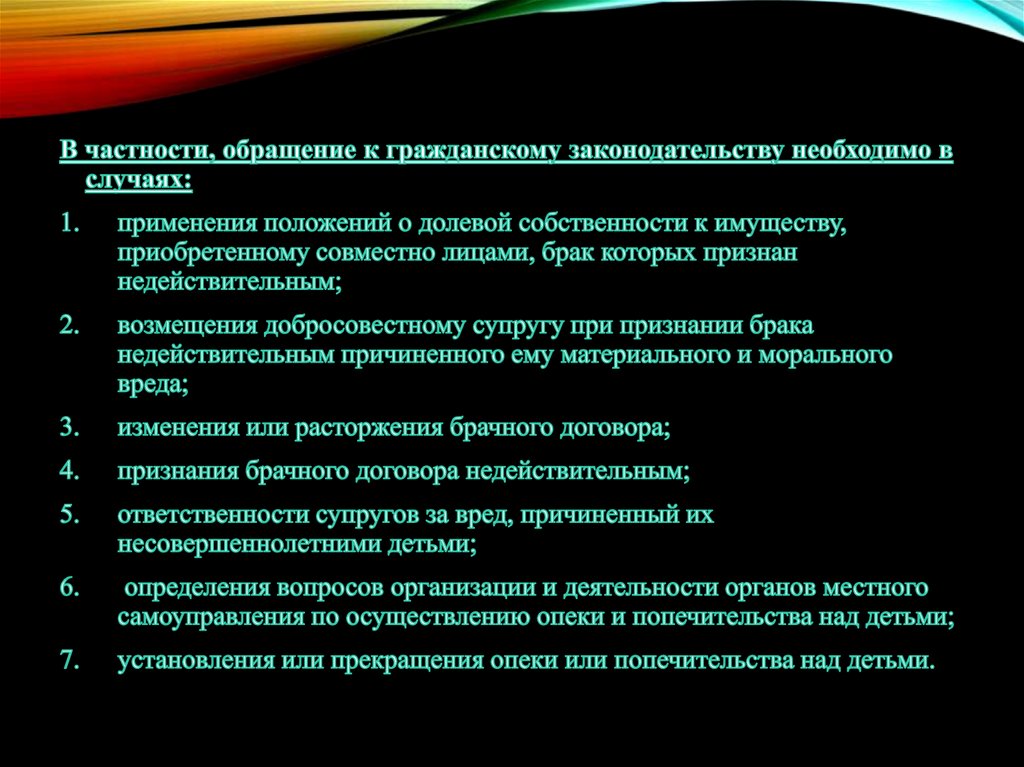 В частности, обращение к гражданскому законодательству необходимо в случаях:

1. применения положений о долевой собственности к имуществу, приобретенному совместно лицами, брак которых признан недействительным;

2. возмещения добросовестному супругу при признании брака недействительным причиненного ему материального и морального вреда;

3. изменения или расторжения брачного договора;

4. признания брачного договора недействительным;

5. ответственности супругов за вред, причиненный их несовершеннолетними детьми;

6. определения вопросов организации и деятельности органов местного самоуправления по осуществлению опеки и попечительства над детьми;

7. установления или прекращения опеки или попечительства над детьми.